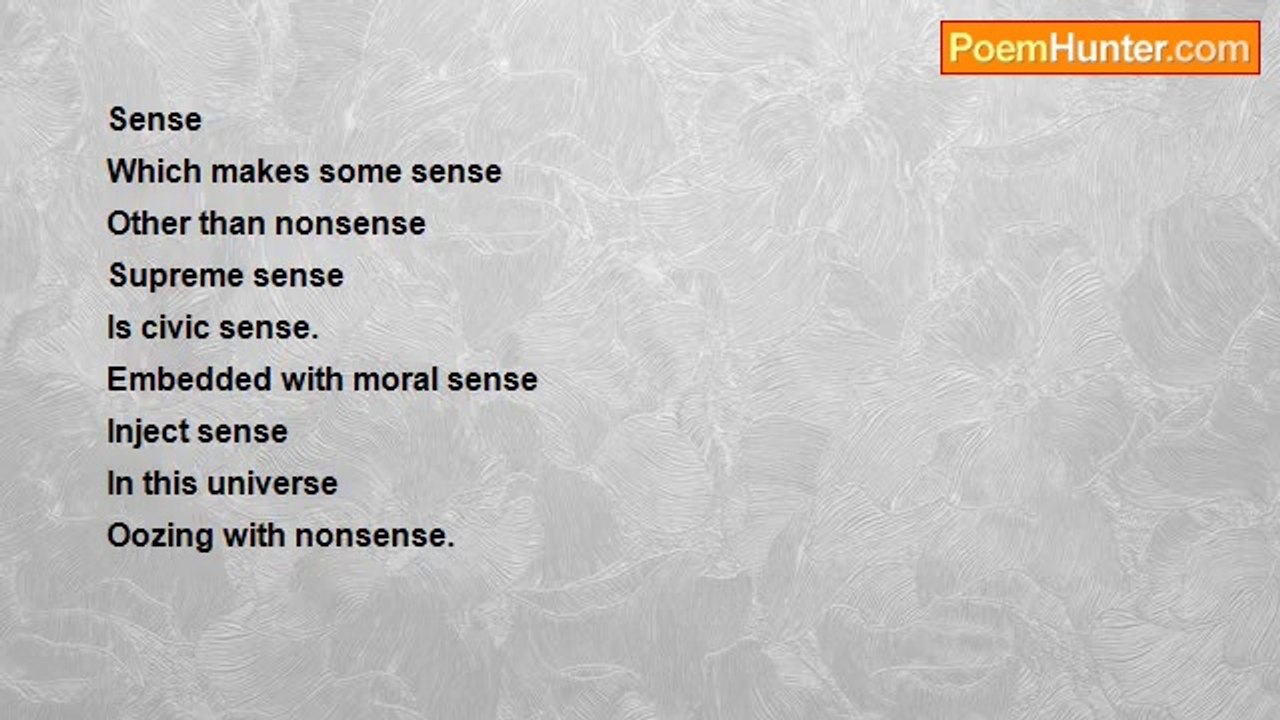 PoemHunter.com

Sense
Which makes some sense
Other than nonsense
Supreme sense
Is civic sense.
Embedded with moral sense
Inject sense
In this universe
Oozing with nonsense.